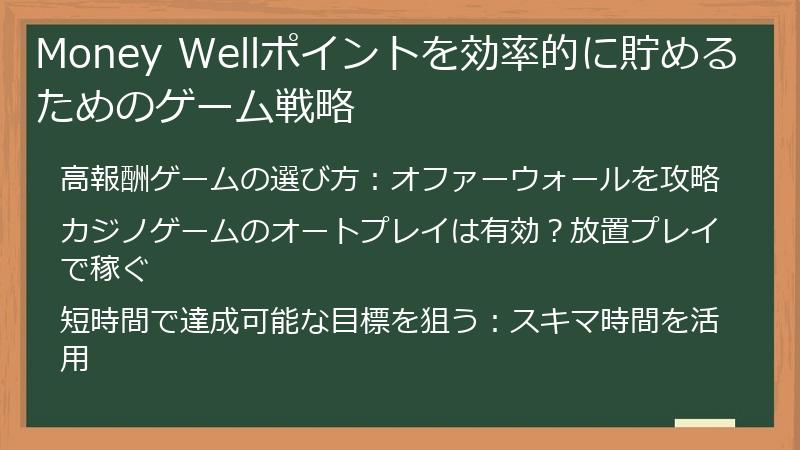 Money Wellポイントを効率的に貯めるためのゲーム戦略

高報酬ゲームの選び方：オファーウォールを攻略

カジノゲームのオートプレイは有効？放置プレイで稼ぐ

短時間で達成可能な目標を狙う：スキマ時間を活用